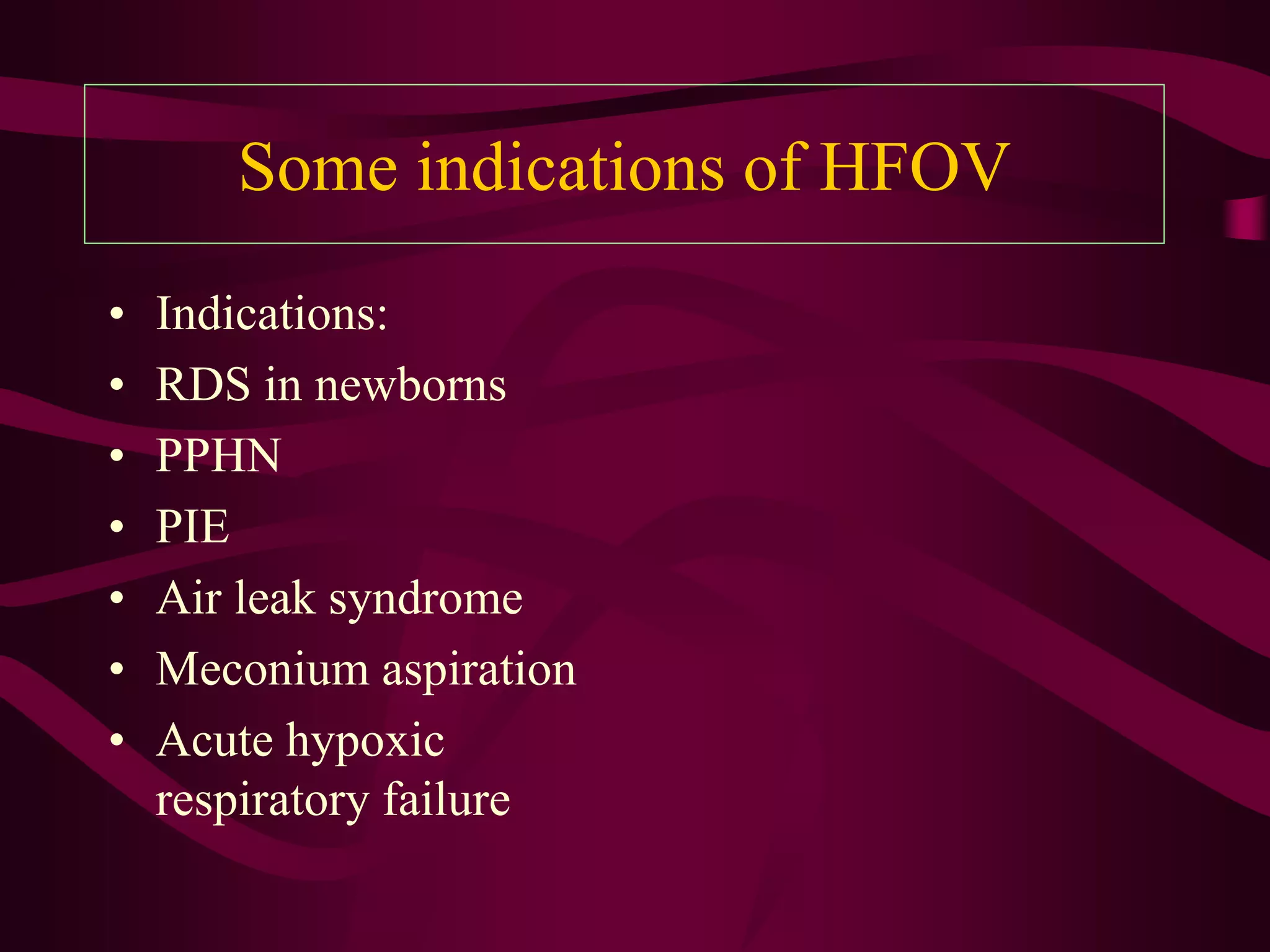 Some indications of HFOV

• Indications:
• RDS in newborns
• PPHN
• PIE
• Air leak syndrome
• Meconium aspiration
• Acute hypoxic respiratory failure